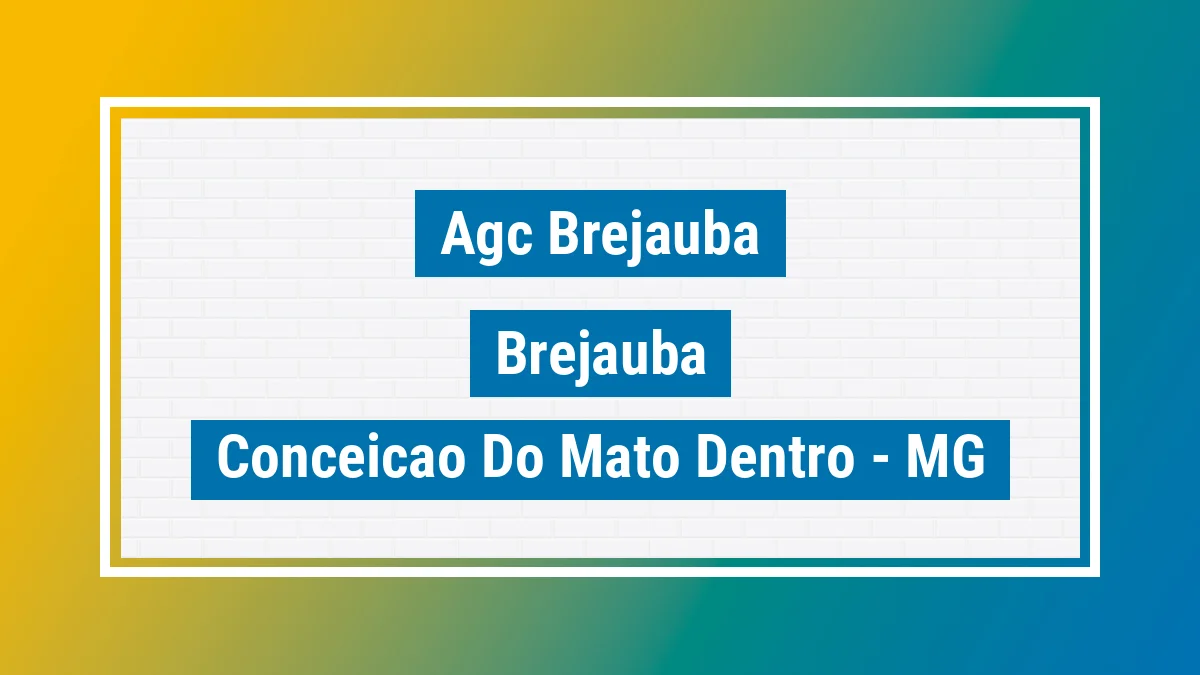 Agc Brejauba

Brejauba

Conceicao Do Mato Dentro - MG